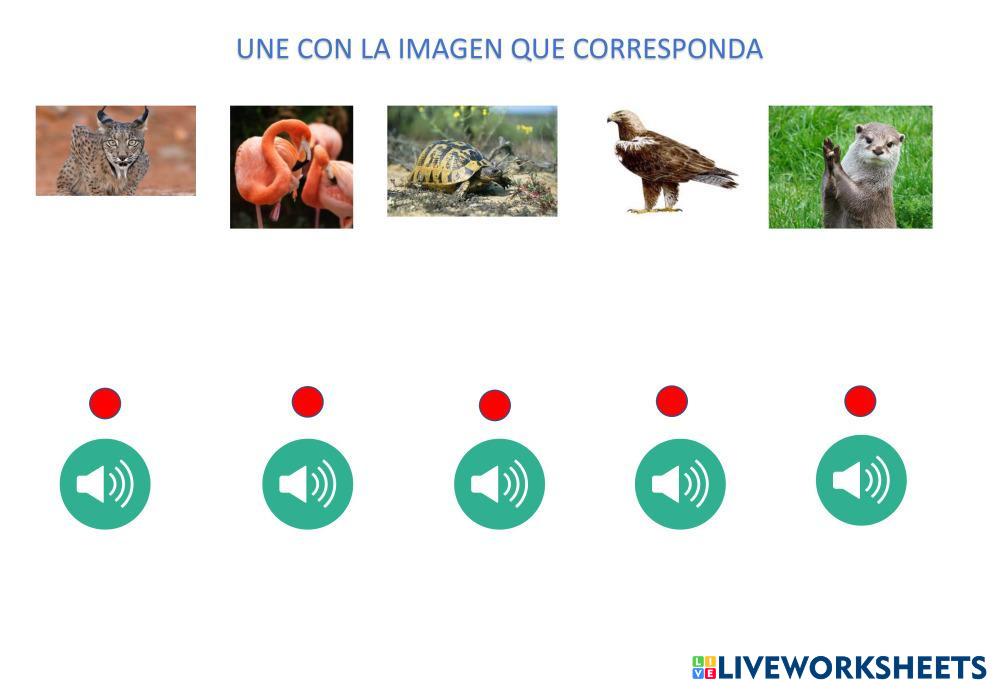 UNE CON LA IMAGEN QUE CORRESPONDA

LIVEWORKSHEETS